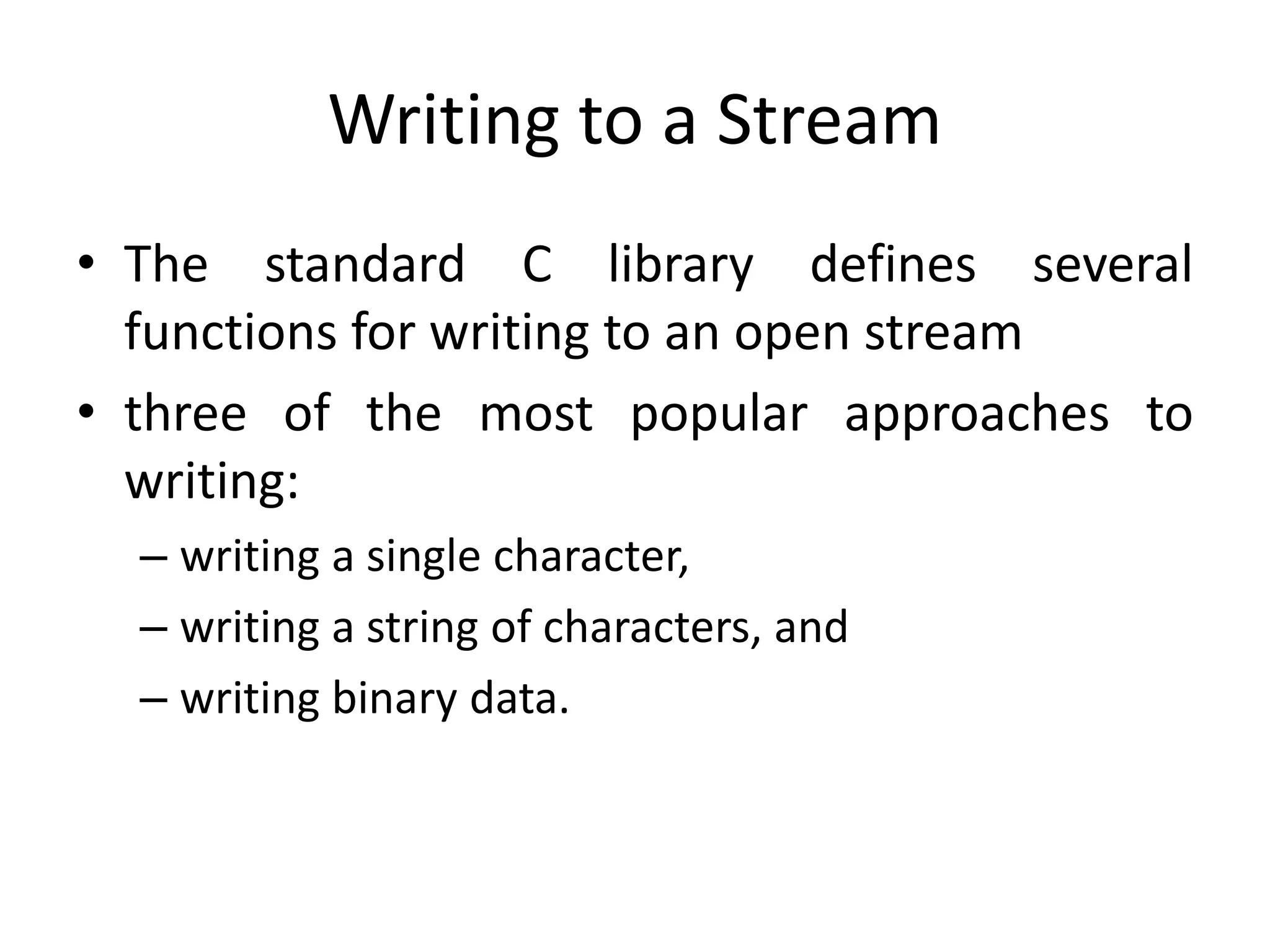 Writing to a Stream

• The standard C library defines several functions for writing to an open stream

• three of the most popular approaches to writing:

– writing a single character,

– writing a string of characters, and

– writing binary data.